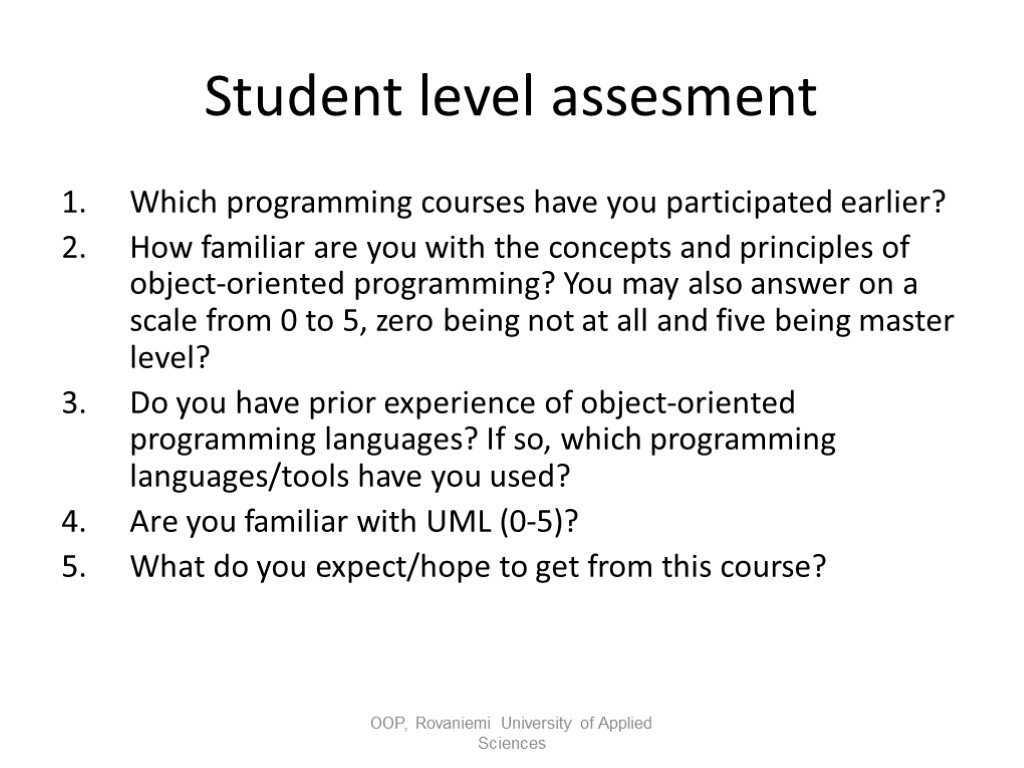 Student level assesment

1. Which programming courses have you participated earlier?
2. How familiar are you with the concepts and principles of object-oriented programming? You may also answer on a scale from 0 to 5, zero being not at all and five being master level?
3. Do you have prior experience of object-oriented programming languages? If so, which programming languages/tools have you used?
4. Are you familiar with UML (0-5)?
5. What do you expect/hope to get from this course?

OOP, Rovaniemi University of Applied Sciences